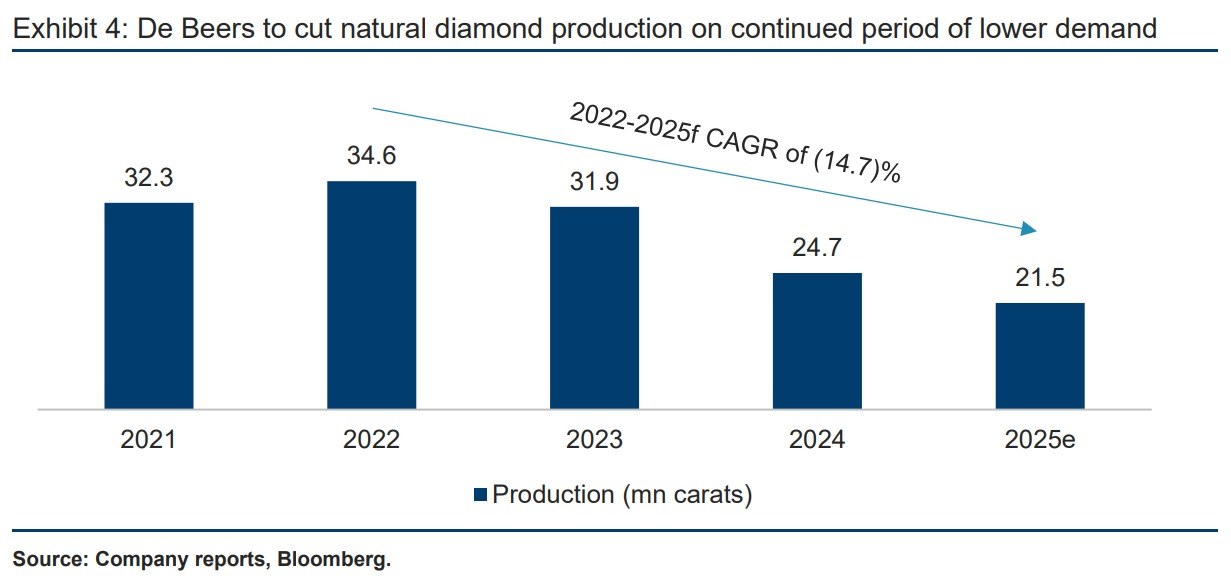 Exhibit 4: De Beers to cut natural diamond production on continued period of lower demand

2022-2025f CAGR of (14.7)%

32.3
34.6
31.9
24.7
21.5

2021
2022
2023
2024
2025e

Production (mn carats)

Source: Company reports, Bloomberg.